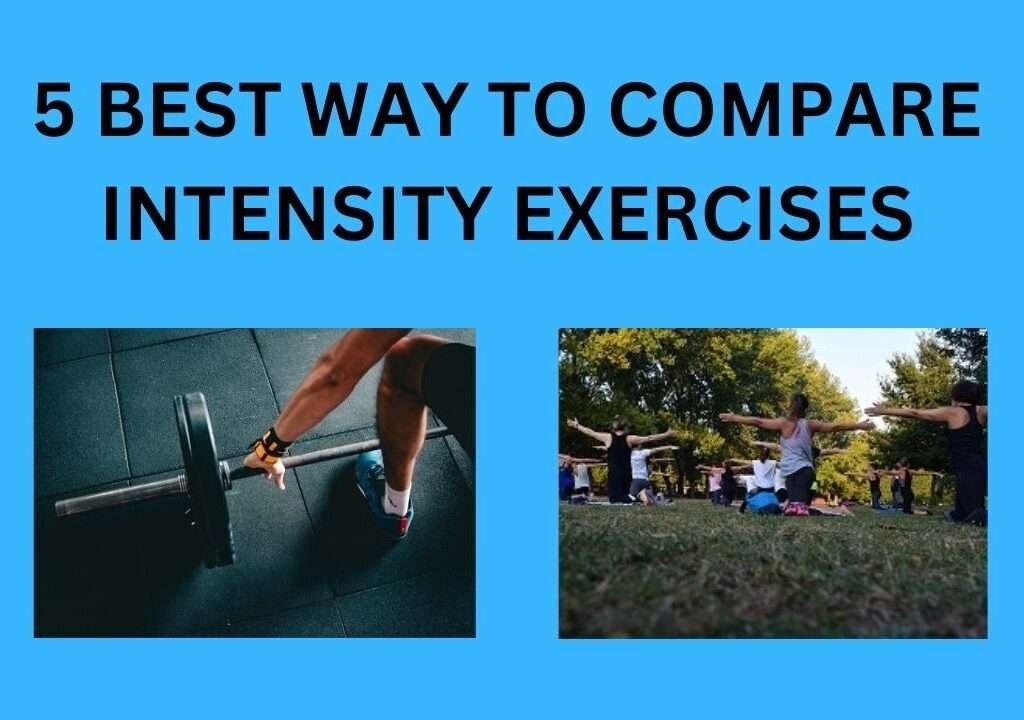 5 BEST WAY TO COMPARE INTENSITY EXERCISES